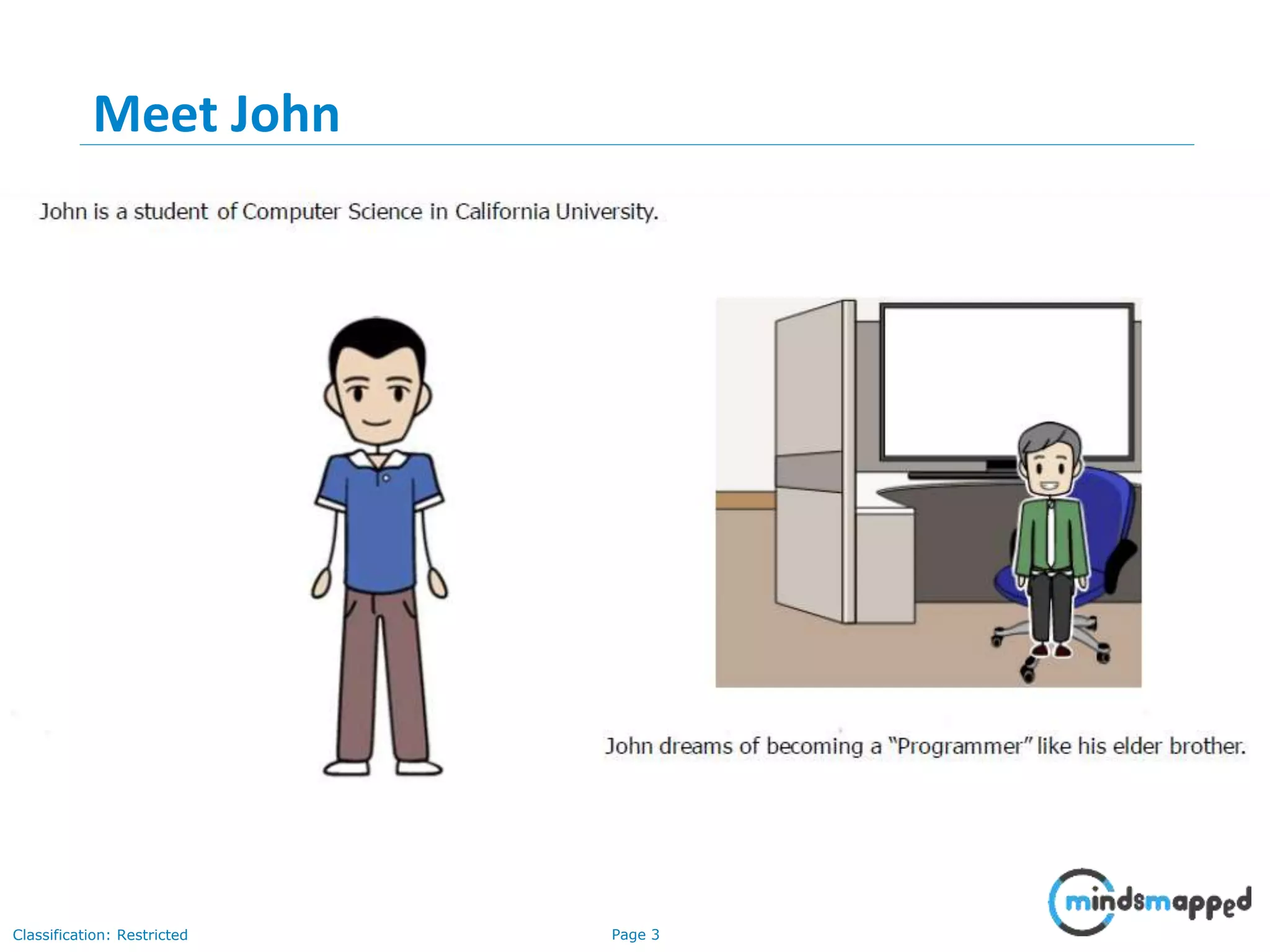 Meet John

John is a student of Computer Science in California University.

John dreams of becoming a "Programmer" like his elder brother.

mindsmapped

Classification: Restricted

Page 3